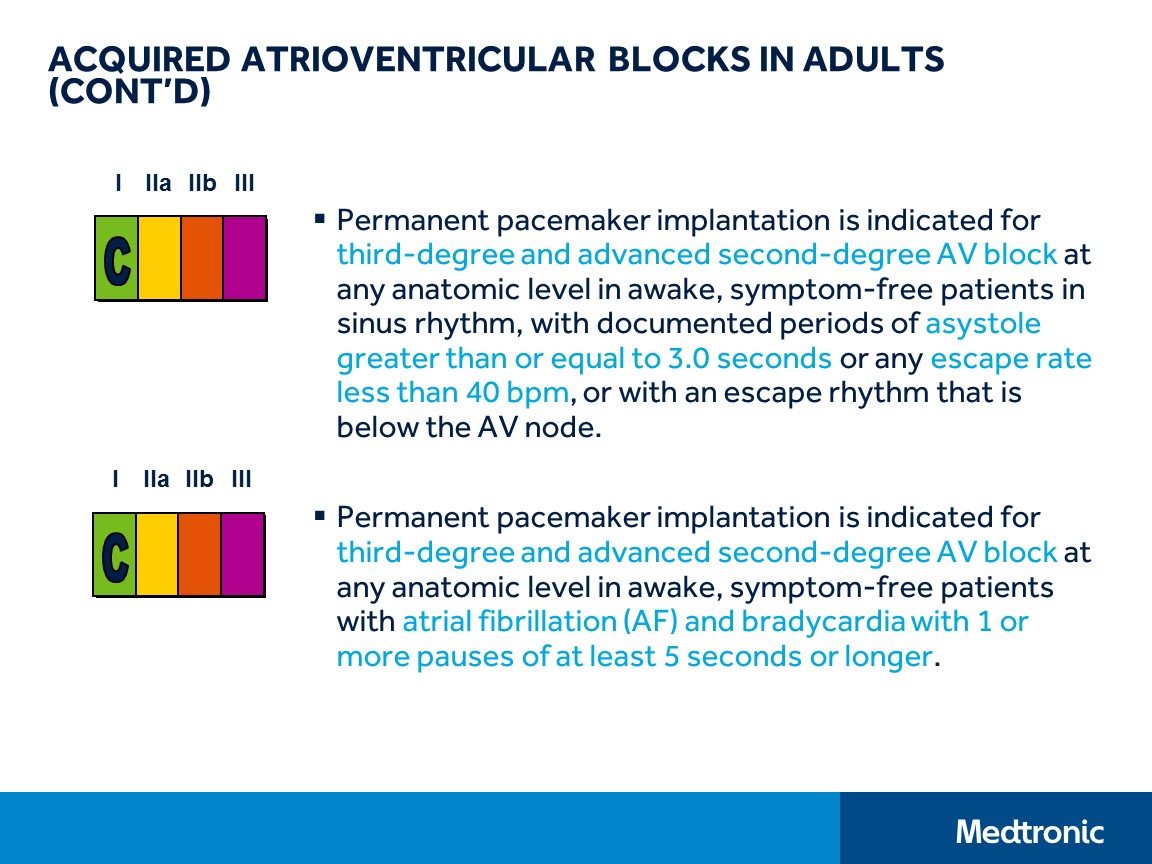 ACQUIRED ATRIOVENTRICULAR BLOCKS IN ADULTS (CONT'D)

I IIa IIb III

C

▪ Permanent pacemaker implantation is indicated for third-degree and advanced second-degree AV block at any anatomic level in awake, symptom-free patients in sinus rhythm, with documented periods of asystole greater than or equal to 3.0 seconds or any escape rate less than 40 bpm, or with an escape rhythm that is below the AV node.

I IIa IIb III

C

▪ Permanent pacemaker implantation is indicated for third-degree and advanced second-degree AV block at any anatomic level in awake, symptom-free patients with atrial fibrillation (AF) and bradycardia with 1 or more pauses of at least 5 seconds or longer.

Medtronic